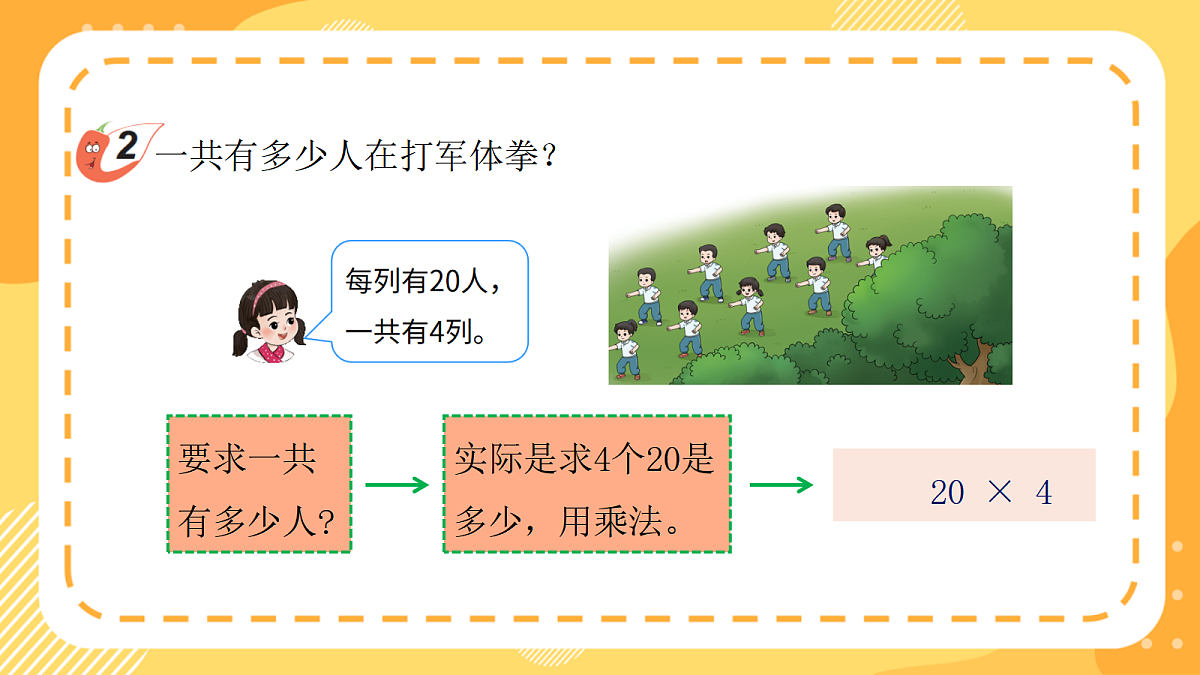 2 一共有多少人在打军体拳？

每列有20人，一共有4列。

要求一共有多少人？

实际是求4个20是多少，用乘法。

$20 \times 4$